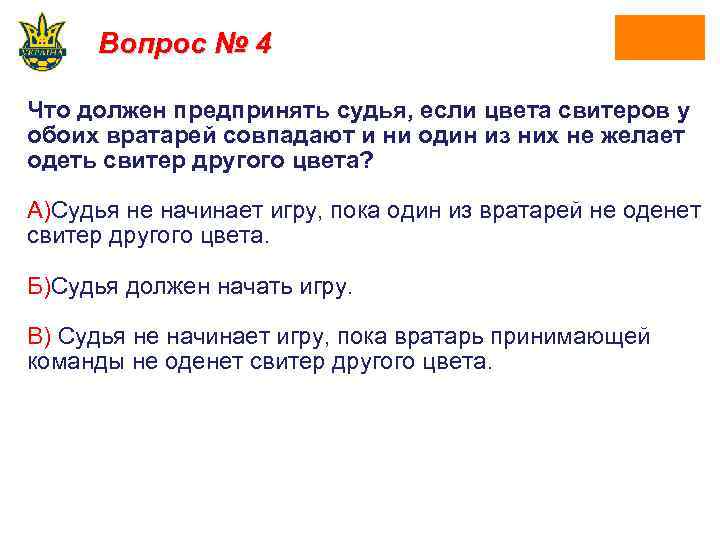 УКРАЇНА

Вопрос № 4

Что должен предпринять судья, если цвета свитеров у обоих вратарей совпадают и ни один из них не желает одеть свитер другого цвета?

А)Судья не начинает игру, пока один из вратарей не оденет свитер другого цвета.

Б)Судья должен начать игру.

В) Судья не начинает игру, пока вратарь принимающей команды не оденет свитер другого цвета.